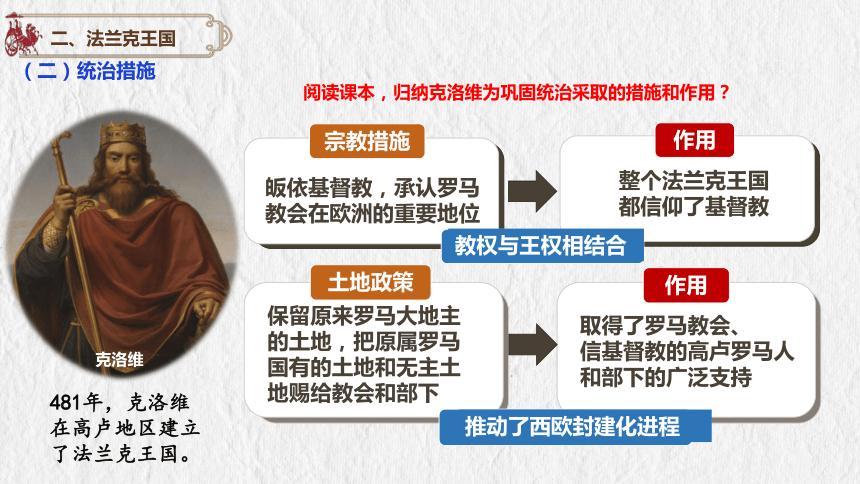 二、法兰克王国

（二）统治措施

阅读课本，归纳克洛维为巩固统治采取的措施和作用？

克洛维

481年，克洛维在高卢地区建立了法兰克王国。

宗教措施

皈依基督教，承认罗马教会在欧洲的重要地位

作用

整个法兰克王国都信仰了基督教

教权与王权相结合

土地政策

保留原来罗马大地主的土地，把原属罗马国有的土地和无主土地赐给教会和部下

作用

取得了罗马教会、信基督教的高卢罗马人和部下的广泛支持

推动了西欧封建化进程